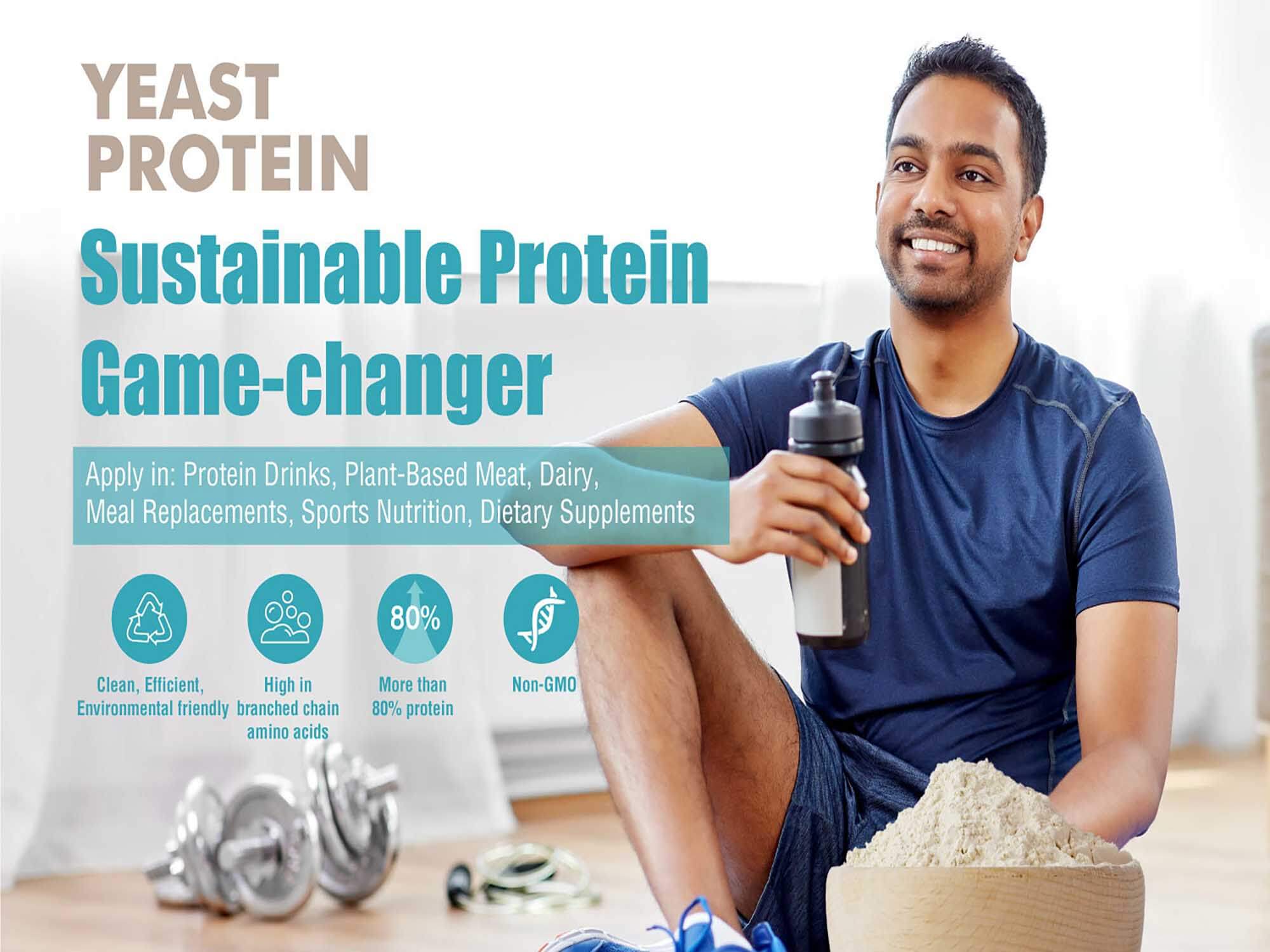 YEAST PROTEIN

Sustainable Protein Game-changer

Apply in: Protein Drinks, Plant-Based Meat, Dairy, Meal Replacements, Sports Nutrition, Dietary Supplements

Clean, Efficient, Environmental friendly

High in branched chain amino acids

80%

More than 80% protein

Non-GMO